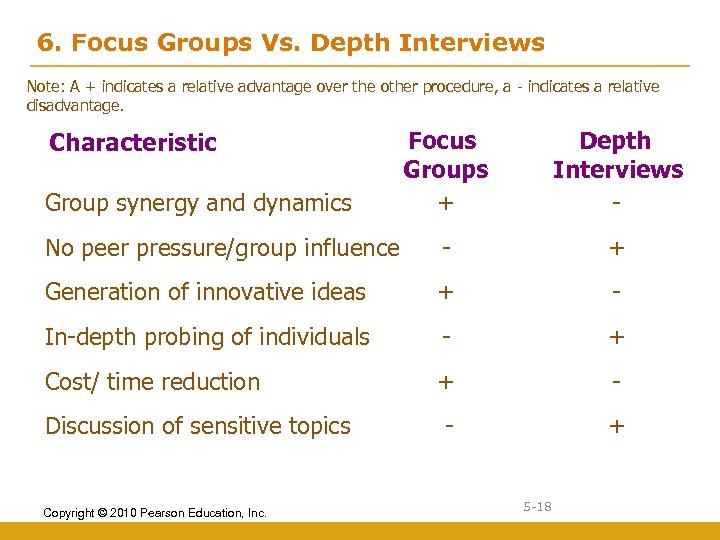 6. Focus Groups Vs. Depth Interviews

Note: A + indicates a relative advantage over the other procedure, a - indicates a relative disadvantage.

| Characteristic | Focus Groups | Depth Interviews |
|---|---|---|
| Group synergy and dynamics | + | - |
| No peer pressure/group influence | - | + |
| Generation of innovative ideas | + | - |
| In-depth probing of individuals | - | + |
| Cost/ time reduction | + | - |
| Discussion of sensitive topics | - | + |

Copyright © 2010 Pearson Education, Inc.

5-18